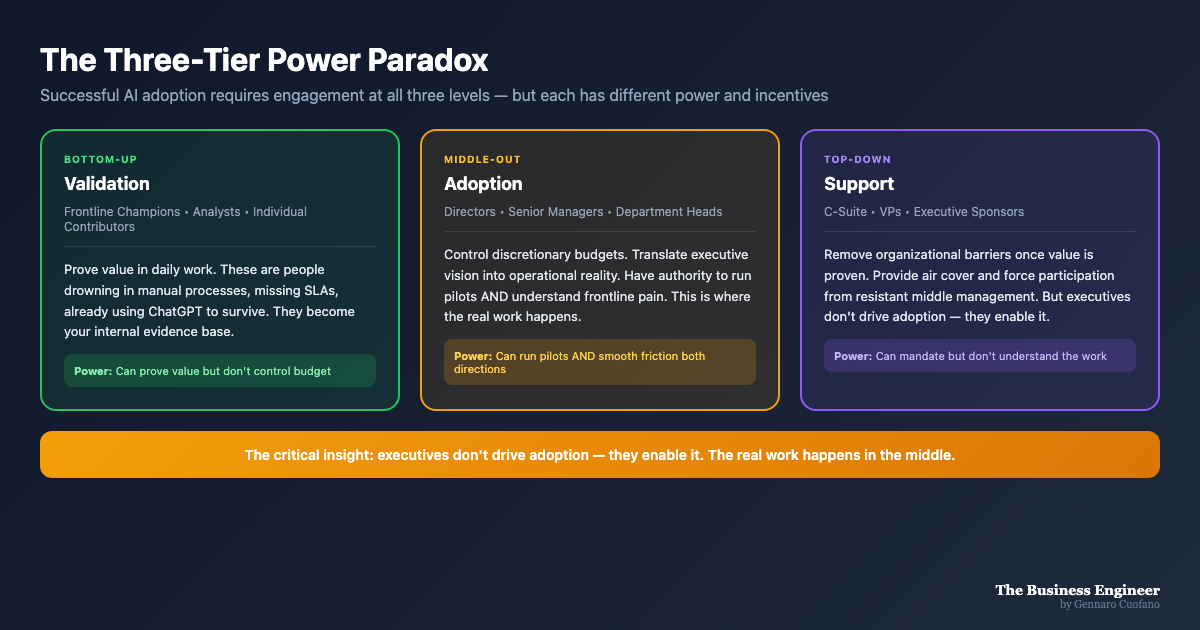 The Three-Tier Power Paradox

Successful AI adoption requires engagement at all three levels — but each has different power and incentives

BOTTOM-UP

Validation

Frontline Champions • Analysts • Individual Contributors

Prove value in daily work. These are people drowning in manual processes, missing SLAs, already using ChatGPT to survive. They become your internal evidence base.

Power: Can prove value but don't control budget

MIDDLE-OUT

Adoption

Directors • Senior Managers • Department Heads

Control discretionary budgets. Translate executive vision into operational reality. Have authority to run pilots AND understand frontline pain. This is where the real work happens.

Power: Can run pilots AND smooth friction both directions

TOP-DOWN

Support

C-Suite • VPs • Executive Sponsors

Remove organizational barriers once value is proven. Provide air cover and force participation from resistant middle management. But executives don't drive adoption — they enable it.

Power: Can mandate but don't understand the work

The critical insight: executives don't drive adoption — they enable it. The real work happens in the middle.

The Business Engineer
by Gennaro Cuofano